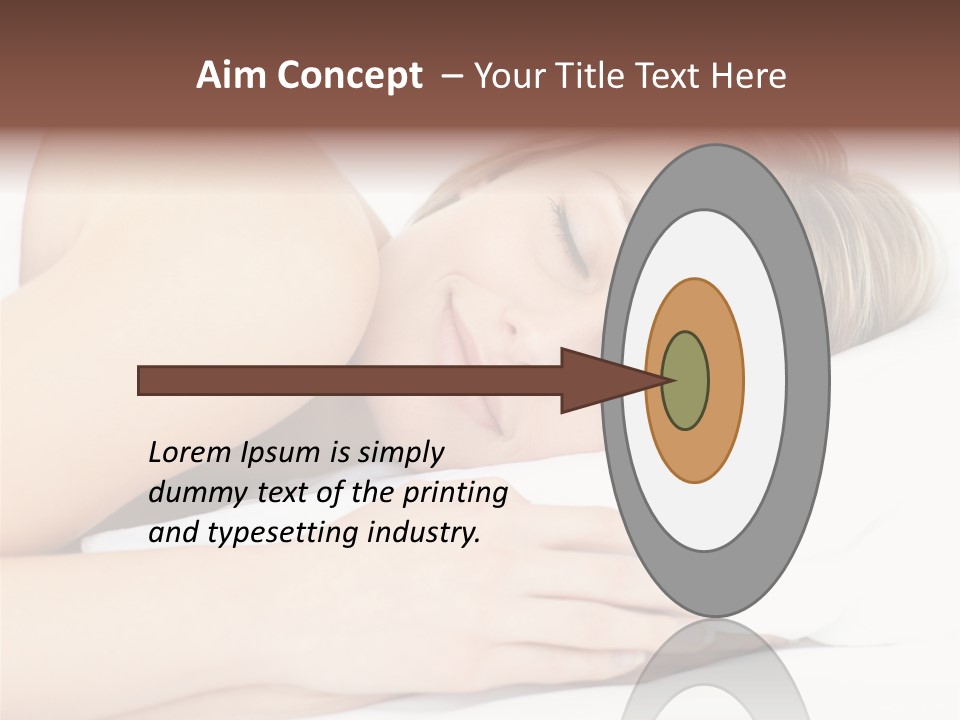 Aim Concept – Your Title Text Here

Lorem Ipsum is simply dummy text of the printing and typesetting industry.